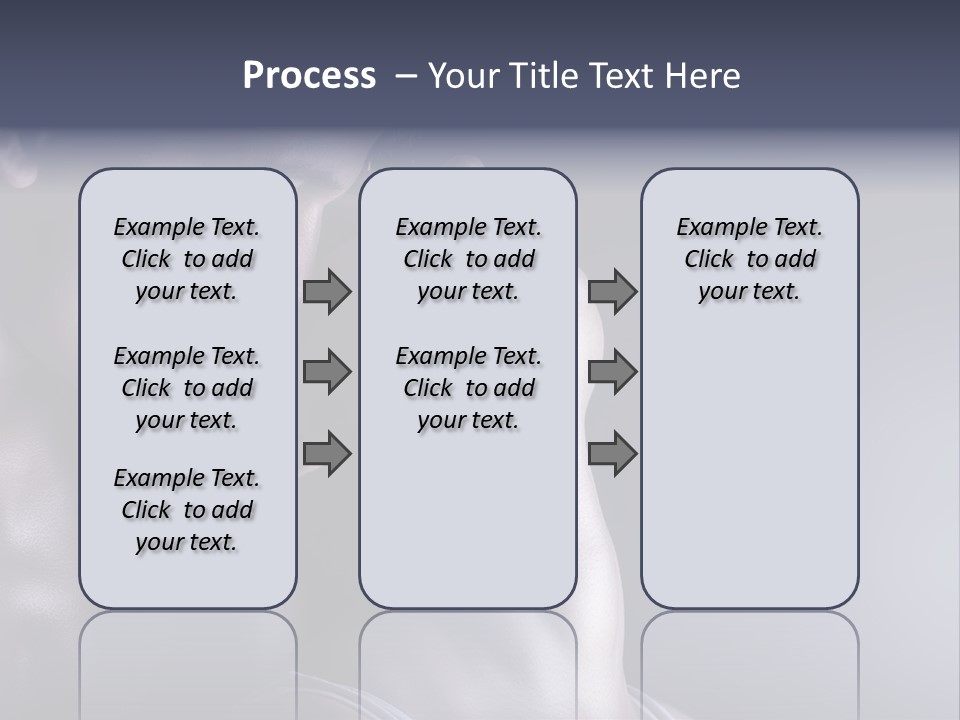 Process – Your Title Text Here

Example Text. Click to add your text.

Example Text. Click to add your text.

Example Text. Click to add your text.

Example Text. Click to add your text.

Example Text. Click to add your text.

Example Text. Click to add your text.